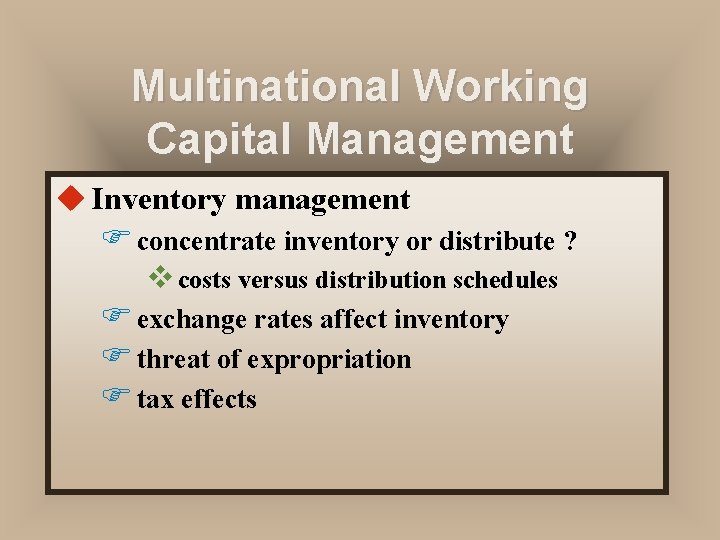 Multinational Working Capital Management

Inventory management

concentrate inventory or distribute ?

costs versus distribution schedules

exchange rates affect inventory

threat of expropriation

tax effects